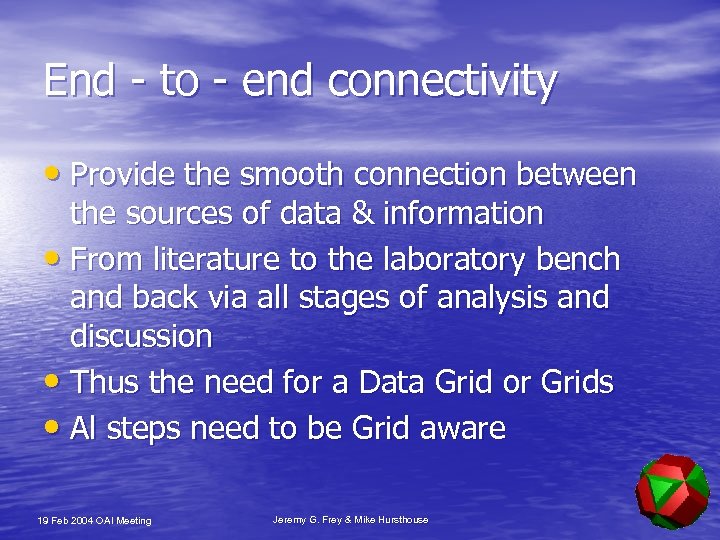 End - to - end connectivity

• Provide the smooth connection between the sources of data & information
• From literature to the laboratory bench and back via all stages of analysis and discussion
• Thus the need for a Data Grid or Grids
• Al steps need to be Grid aware

19 Feb 2004 OAI Meeting

Jeremy G. Frey & Mike Hursthouse